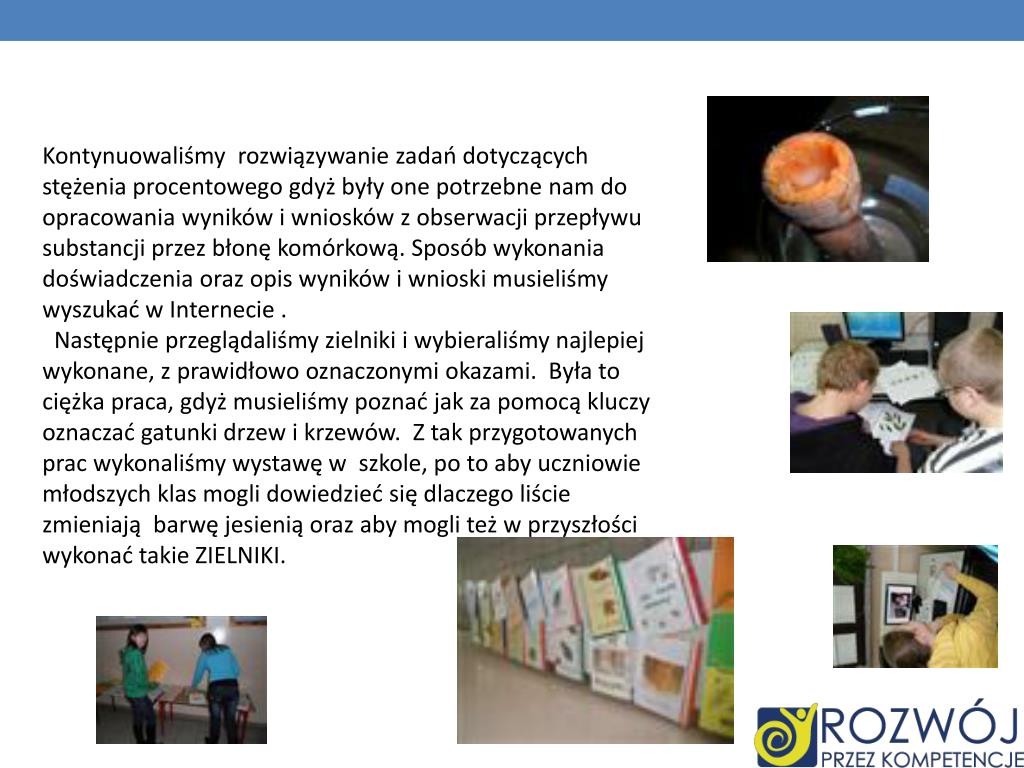 Kontynuowaliśmy rozwiązywanie zadań dotyczących stężenia procentowego gdyż były one potrzebne nam do opracowania wyników i wniosków z obserwacji przepływu substancji przez błonę komórkową. Sposób wykonania doświadczenia oraz opis wyników i wnioski musieliśmy wyszukać w Internecie .

Następnie przeglądaliśmy zielniki i wybieraliśmy najlepiej wykonane, z prawidłowo oznaczonymi okazami. Była to ciężka praca, gdyż musieliśmy poznać jak za pomocą kluczy oznaczać gatunki drzew i krzewów. Z tak przygotowanych prac wykonaliśmy wystawę w szkole, po to aby uczniowie młodszych klas mogli dowiedzieć się dlaczego liście zmieniają barwę jesienią oraz aby mogli też w przyszłości wykonać takie ZIELNIKI.

ROZWÓJ
PRZEZ KOMPETENCJE